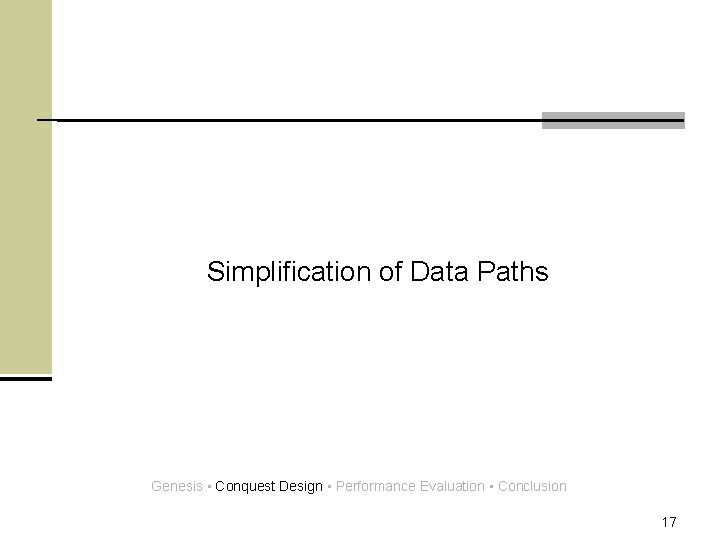 Simplification of Data Paths

Genesis ▪ Conquest Design ▪ Performance Evaluation ▪ Conclusion

17